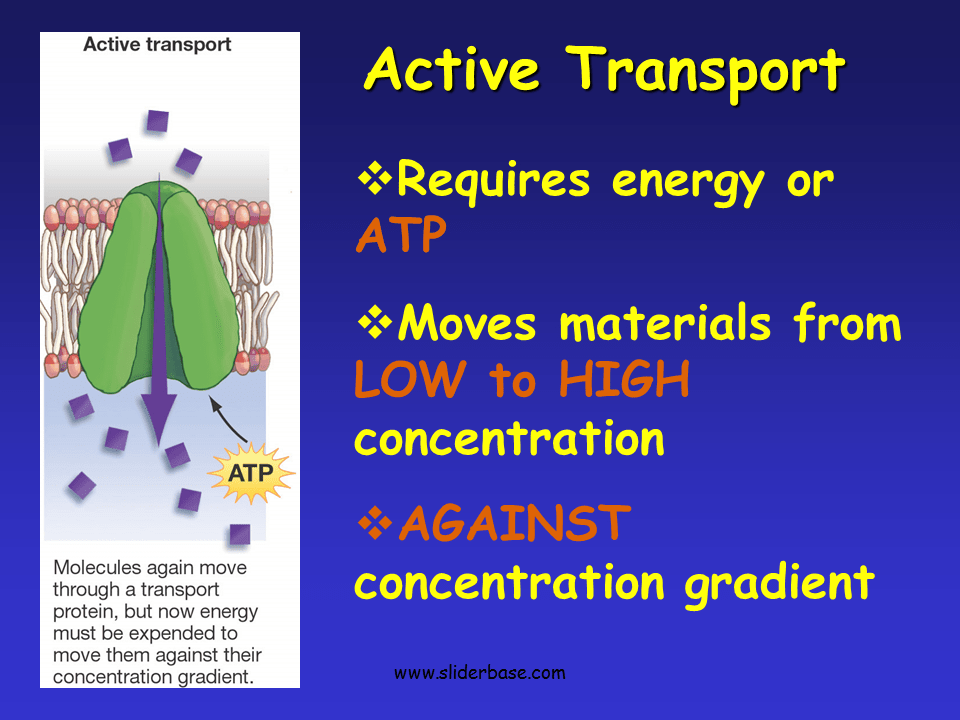 Active transport

ATP

Molecules again move through a transport protein, but now energy must be expended to move them against their concentration gradient.

Active Transport

❖Requires energy or ATP

❖Moves materials from LOW to HIGH concentration

❖AGAINST concentration gradient

www.sliderbase.com